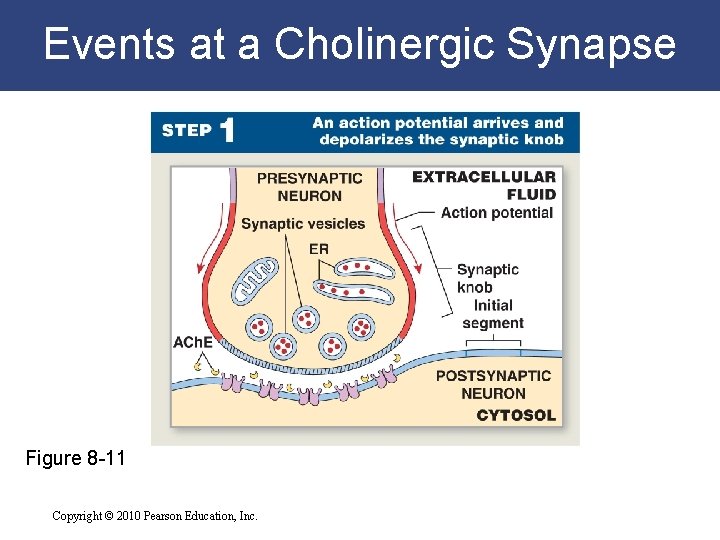 Events at a Cholinergic Synapse

STEP 1

An action potential arrives and depolarizes the synaptic knob

PRESYNAPTIC NEURON

EXTRACELLULAR FLUID

Action potential

Synaptic vesicles

ER

Synaptic knob

Initial segment

AChE

POSTSYNAPTIC NEURON

CYTOSOL

Figure 8-11

Copyright © 2010 Pearson Education, Inc.